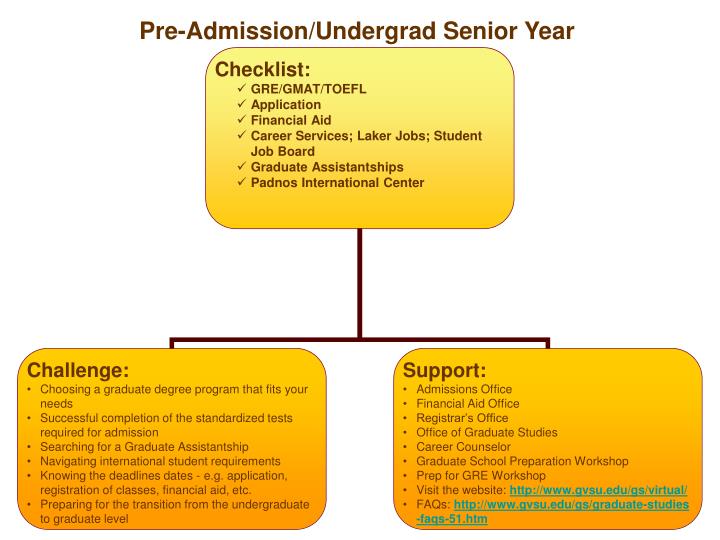 Pre-Admission/Undergrad Senior Year

Checklist:
✓ GRE/GMAT/TOEFL
✓ Application
✓ Financial Aid
✓ Career Services; Laker Jobs; Student Job Board
✓ Graduate Assistantships
✓ Padnos International Center

Challenge:
• Choosing a graduate degree program that fits your needs
• Successful completion of the standardized tests required for admission
• Searching for a Graduate Assistantship
• Navigating international student requirements
• Knowing the deadlines dates - e.g. application, registration of classes, financial aid, etc.
• Preparing for the transition from the undergraduate to graduate level

Support:
• Admissions Office
• Financial Aid Office
• Registrar's Office
• Office of Graduate Studies
• Career Counselor
• Graduate School Preparation Workshop
• Prep for GRE Workshop
• Visit the website: http://www.gvsu.edu/gs/virtual/
• FAQs: http://www.gvsu.edu/gs/graduate-studies-faqs-51.htm